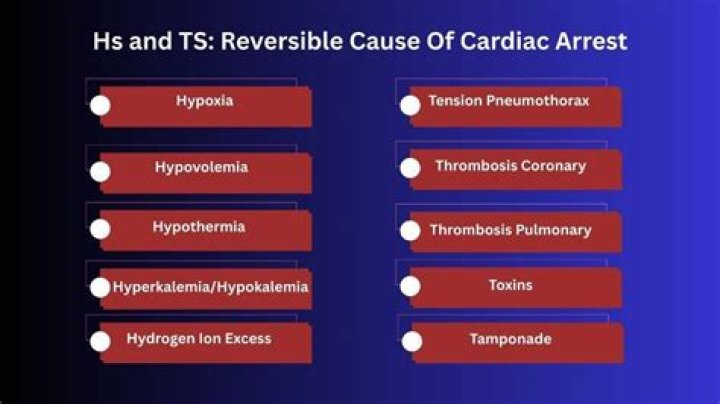 Hs and TS: Reversible Cause Of Cardiac Arrest

Hypoxia

Hypovolemia

Hypothermia

Hyperkalemia/Hypokalemia

Hydrogen Ion Excess

Tension Pneumothorax

Thrombosis Coronary

Thrombosis Pulmonary

Toxins

Tamponade